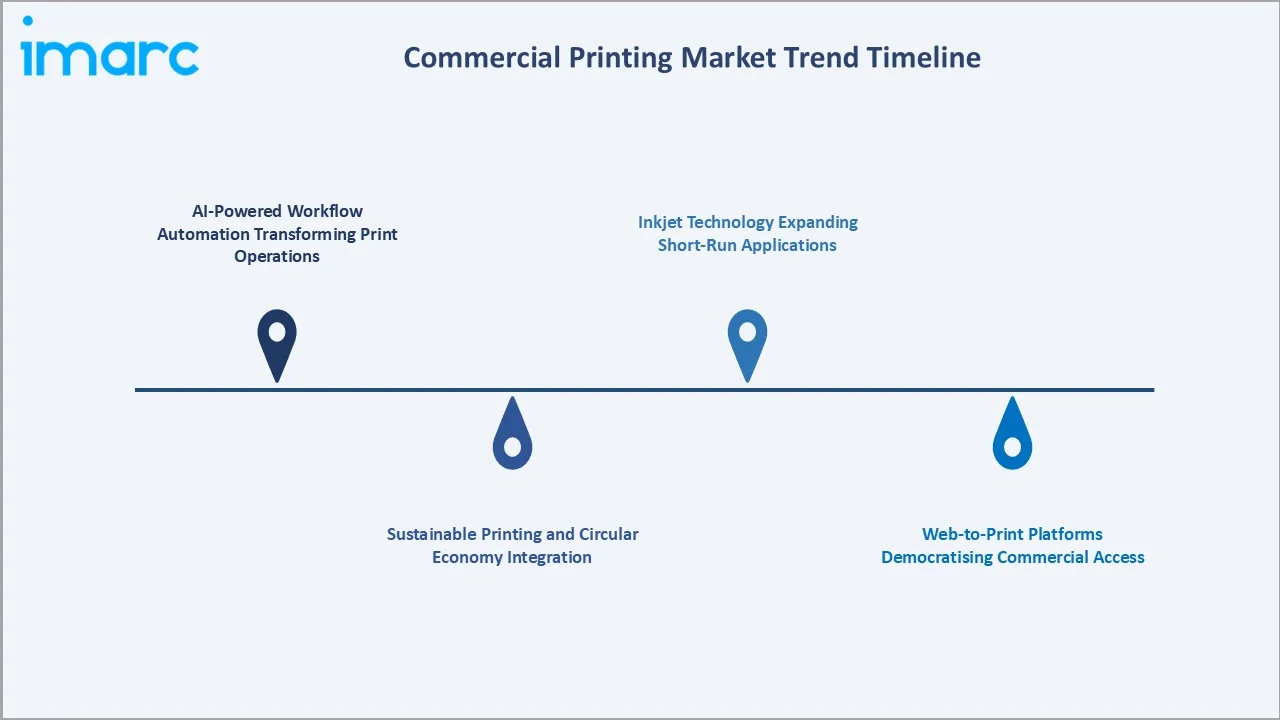 imarc

Commercial Printing Market Trend Timeline

AI-Powered Workflow Automation Transforming Print Operations

Sustainable Printing and Circular Economy Integration

Inkjet Technology Expanding Short-Run Applications

Web-to-Print Platforms Democratising Commercial Access